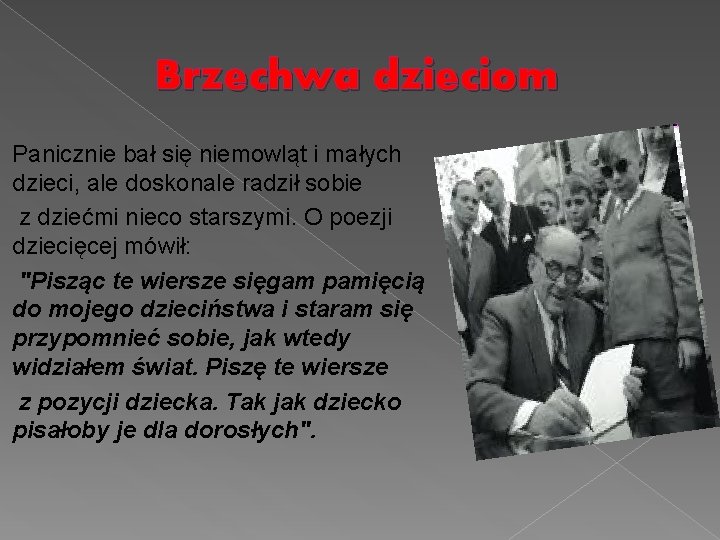 Brzechwa dzieciom

Panicznie bał się niemowląt i małych dzieci, ale doskonale radził sobie z dziećmi nieco starszymi. O poezji dziecięcej mówił:

"Pisząc te wiersze sięgam pamięcią do mojego dzieciństwa i staram się przypomnieć sobie, jak wtedy widziałem świat. Piszę te wiersze z pozycji dziecka. Tak jak dziecko pisałoby je dla dorosłych".